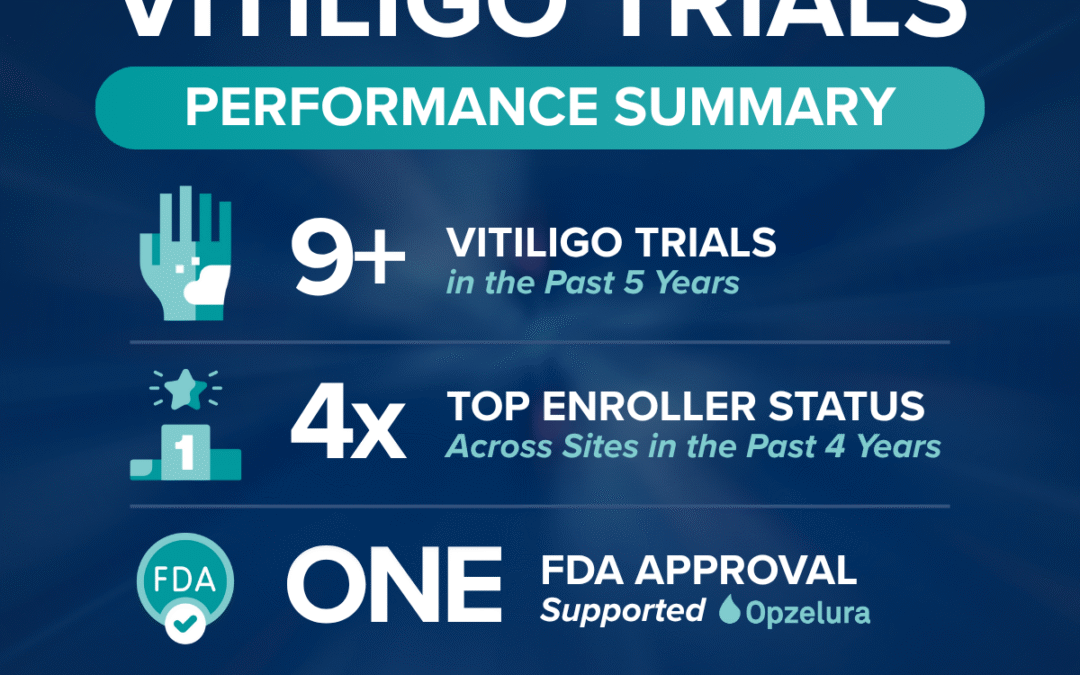 VITILIGO TRIALS

PERFORMANCE SUMMARY

9+ VITILIGO TRIALS
in the Past 5 Years

1

4x TOP ENROLLER STATUS
Across Sites in the Past 4 Years

FDA

ONE FDA APPROVAL
Supported Opzelura